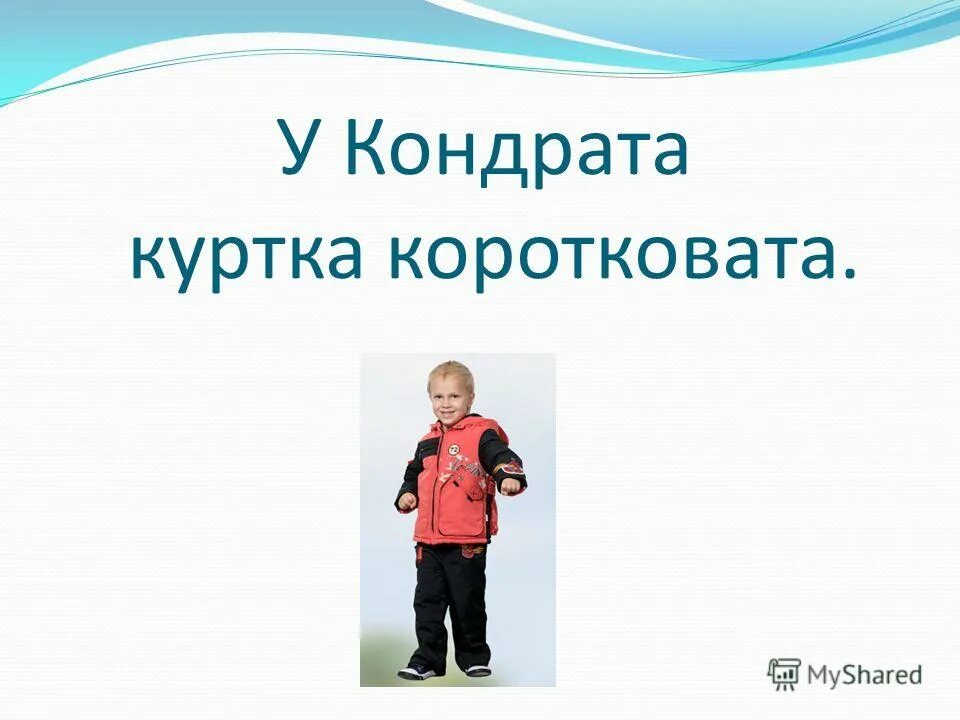 У Кондрата
куртка коротковата.

MyShared